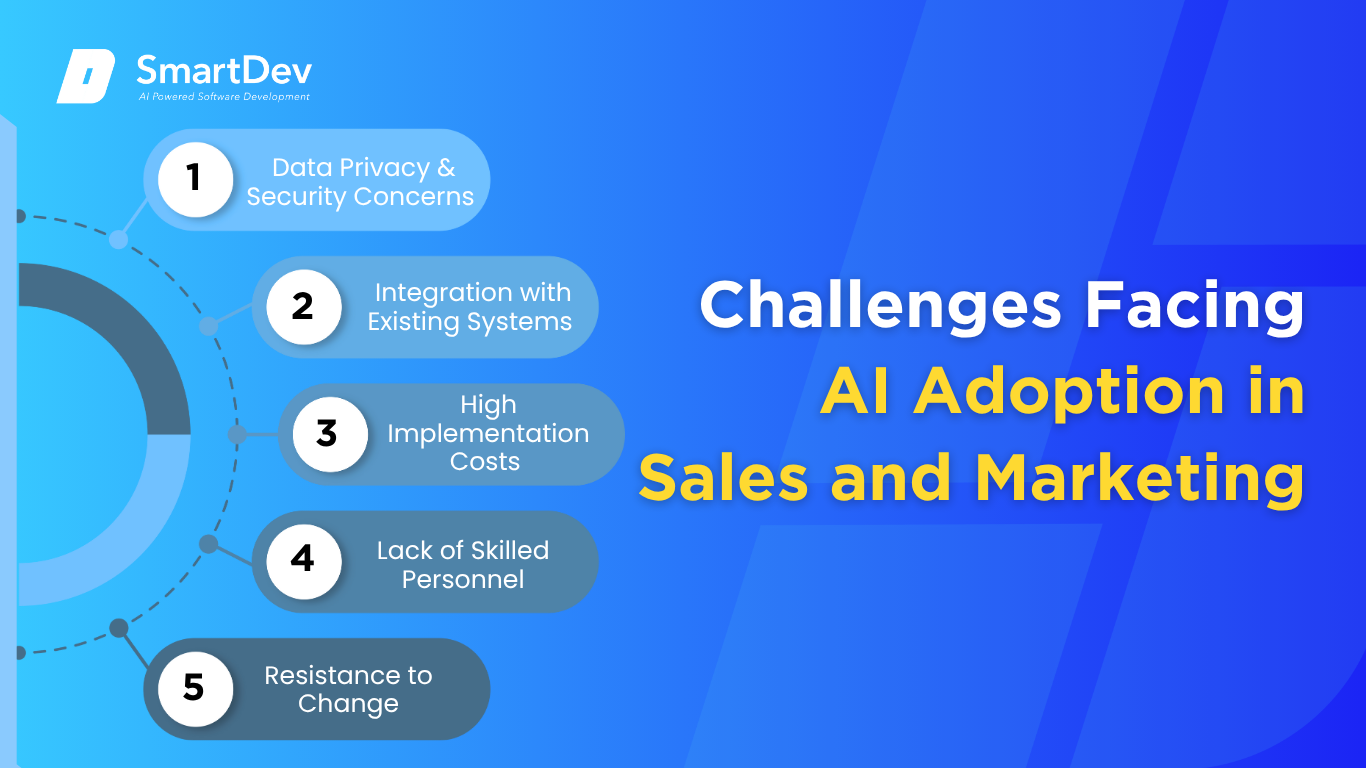 SmartDev
AI Powered Software Development

1 Data Privacy & Security Concerns

2 Integration with Existing Systems

3 High Implementation Costs

4 Lack of Skilled Personnel

5 Resistance to Change

Challenges Facing AI Adoption in Sales and Marketing